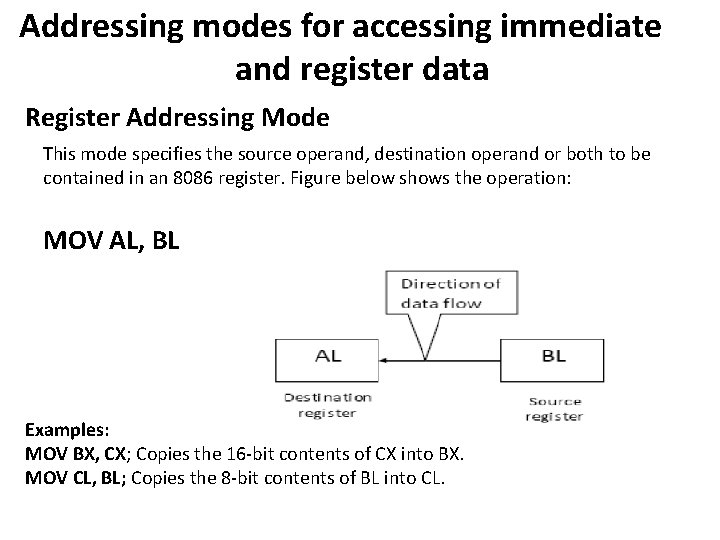 Addressing modes for accessing immediate and register data

Register Addressing Mode

This mode specifies the source operand, destination operand or both to be contained in an 8086 register. Figure below shows the operation:

MOV AL, BL

Direction of data flow

AL

BL

Destination register

Source register

Examples:
MOV BX, CX; Copies the 16-bit contents of CX into BX.
MOV CL, BL; Copies the 8-bit contents of BL into CL.